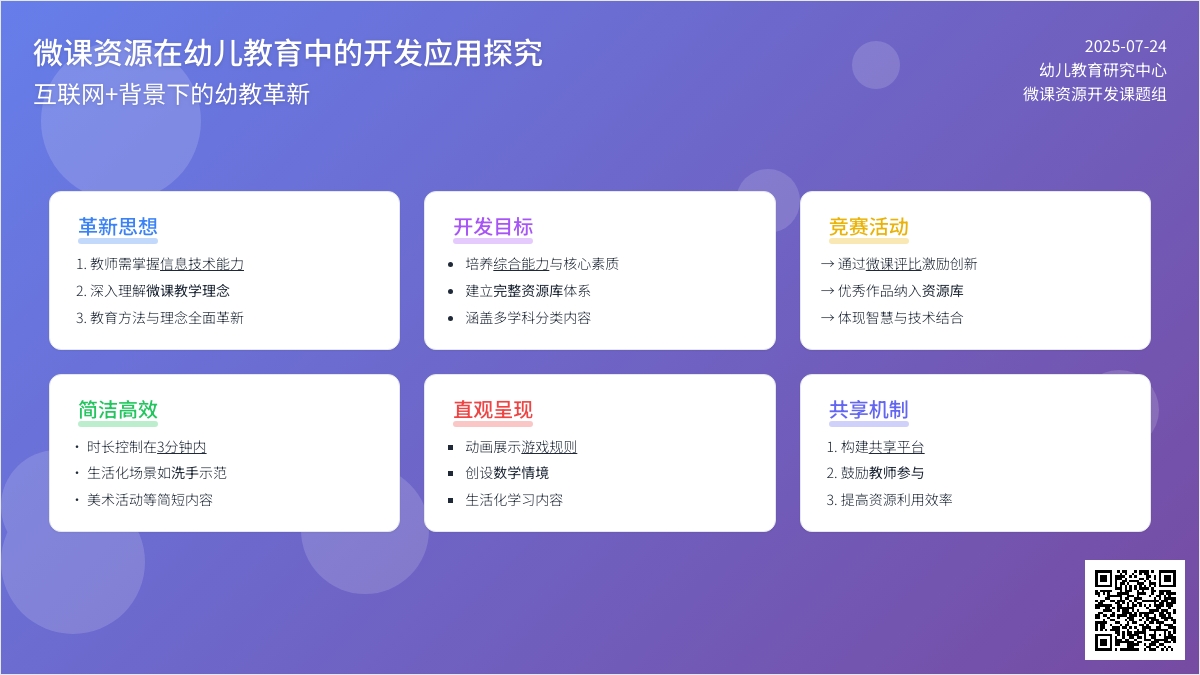 微课资源在幼儿教育中的开发应用探究
互联网+背景下的幼教革新

2025-07-24
幼儿教育研究中心
微课资源开发课题组

革新思想
1. 教师需掌握信息技术能力
2. 深入理解微课教学理念
3. 教育方法与理念全面革新

开发目标
• 培养综合能力与核心素质
• 建立完整资源库体系
• 涵盖多学科分类内容

竞赛活动
→ 通过微课评比激励创新
→ 优秀作品纳入资源库
→ 体现智慧与技术结合

简洁高效
• 时长控制在3分钟内
• 生活化场景如洗手示范
• 美术活动等简短内容

直观呈现
▪ 动画展示游戏规则
▪ 创设数学情境
▪ 生活化学习内容

共享机制
1. 构建共享平台
2. 鼓励教师参与
3. 提高资源利用效率